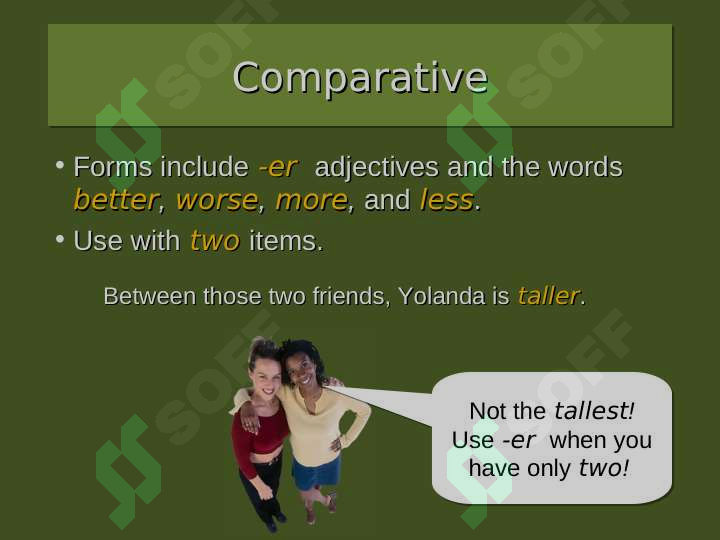 Comparative

• Forms include -er adjectives and the words better, worse, more, and less.

• Use with two items.

Between those two friends, Yolanda is taller.

Not the tallest! Use -er when you have only two!

SOFF SOFF SOFF SOFF